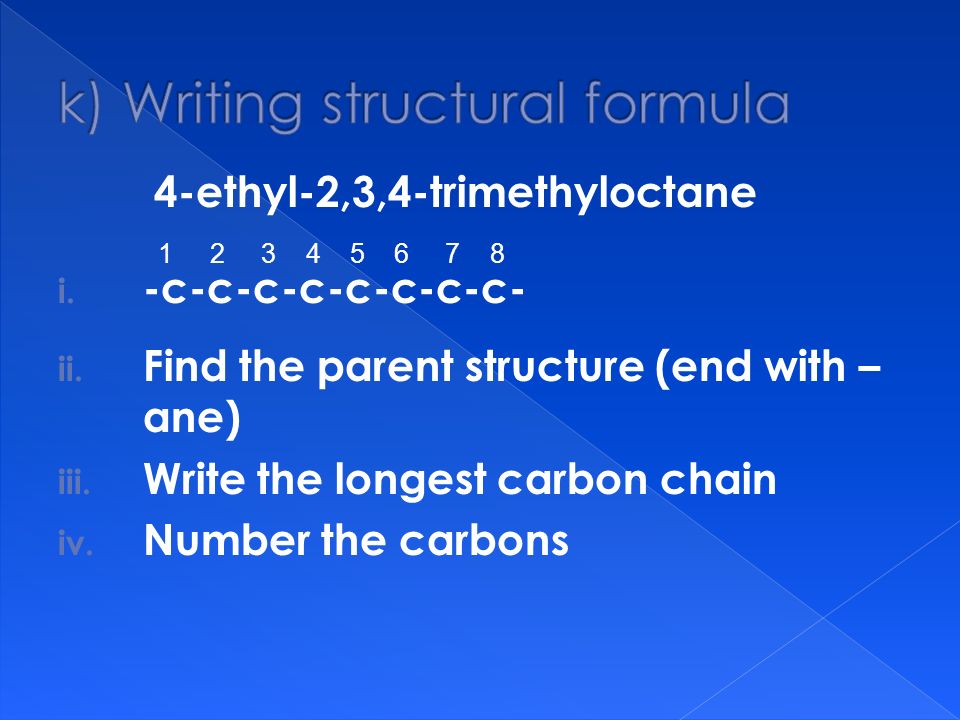 k) Writing structural formula

4-ethyl-2,3,4-trimethyloctane

1 2 3 4 5 6 7 8

i. -C-C-C-C-C-C-C-C-

ii. Find the parent structure (end with –ane)

iii. Write the longest carbon chain

iv. Number the carbons